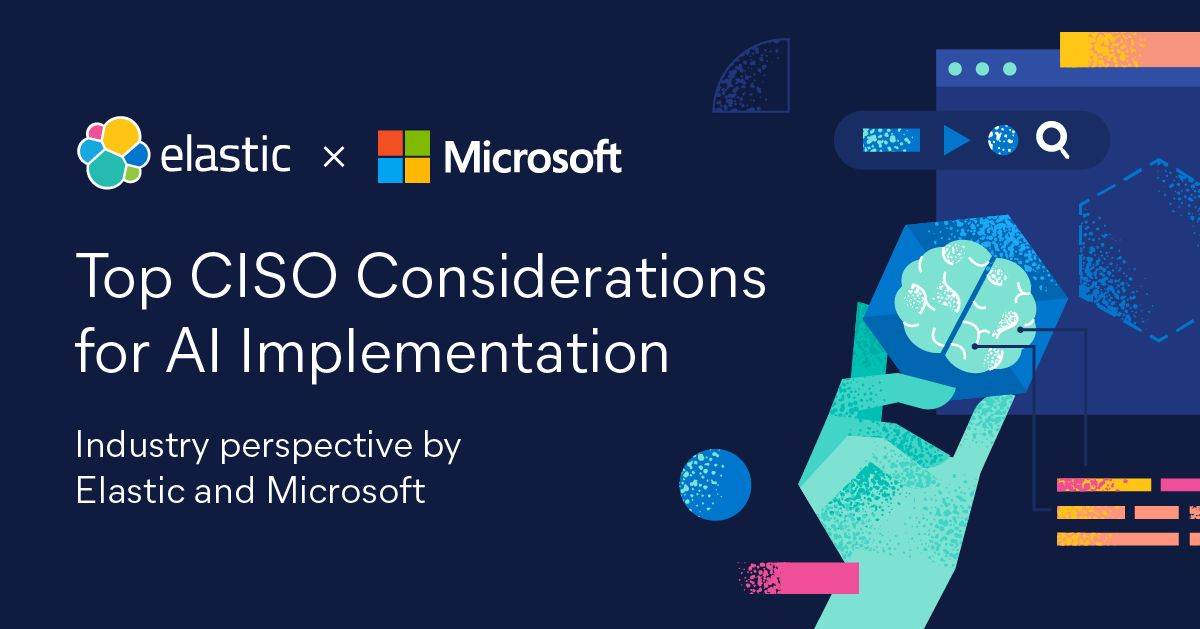 elastic × Microsoft

Top CISO Considerations for AI Implementation

Industry perspective by Elastic and Microsoft